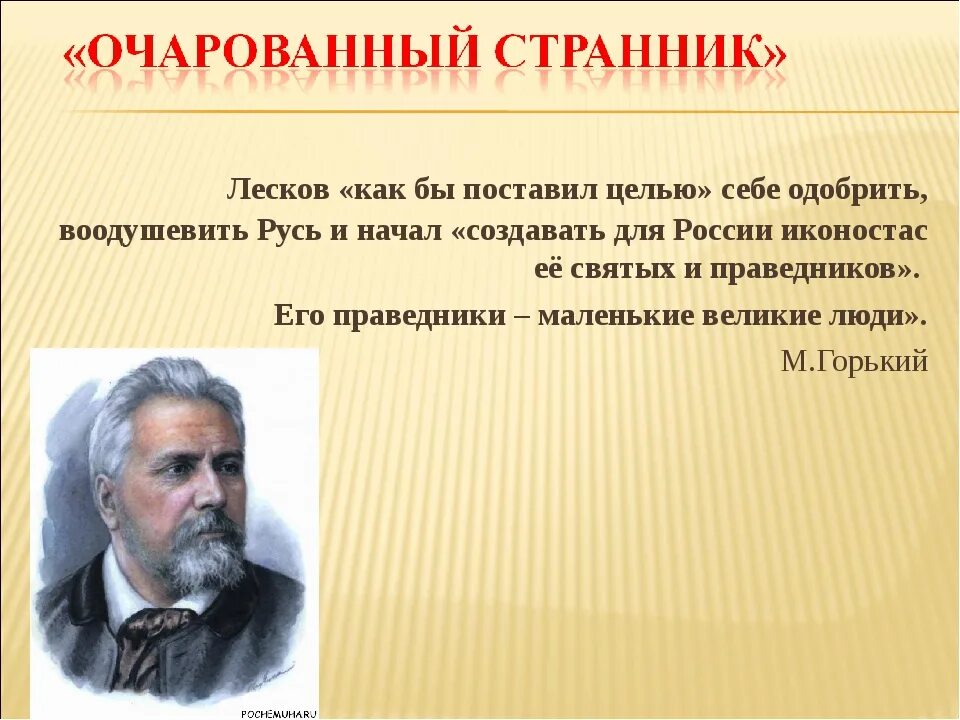 «ОЧАРОВАННЫЙ СТРАННИК»

Лесков «как бы поставил целью» себе одобрить, воодушевить Русь и начал «создавать для России иконостас её святых и праведников».

Его праведники – маленькие великие люди».

М.Горький

POCHEMUHA.RU